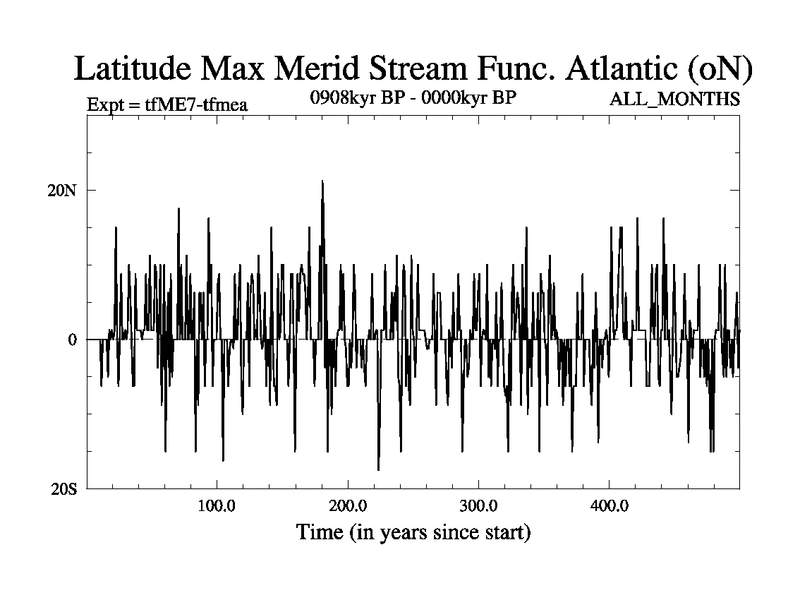 Latitude Max Merid Stream Func. Atlantic (oN)

Expt = tfME7-tfmea

0908kyr BP - 0000kyr BP

ALL_MONTHS

20N

0

20S

100.0

200.0

300.0

400.0

Time (in years since start)